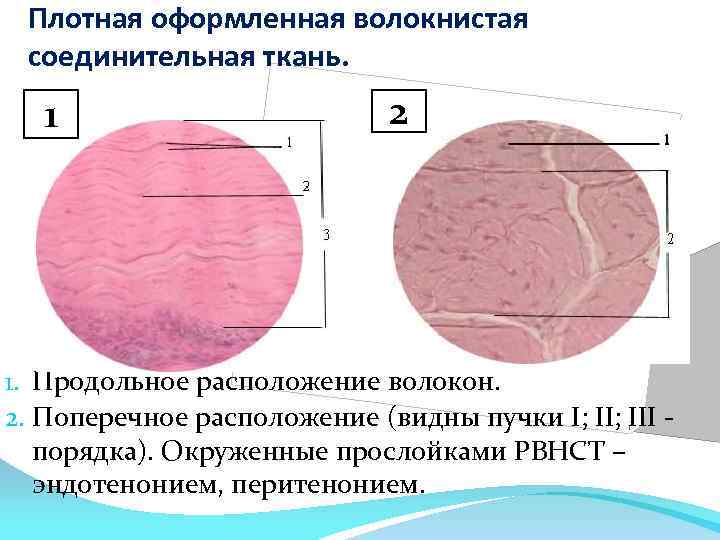 Плотная оформленная волокнистая соединительная ткань.

1

1
2
3

2

1
2

1. Продольное расположение волокон.
2. Поперечное расположение (видны пучки I; II; III - порядка). Окруженные прослойками РВНСТ – эндотенонием, перитенонием.